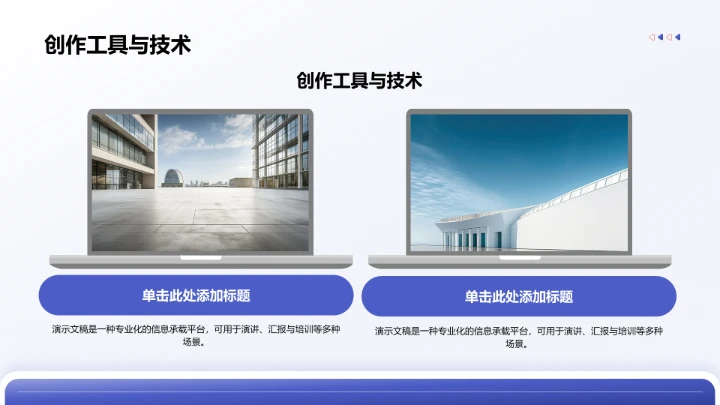 创作工具与技术

创作工具与技术

单击此处添加标题

演示文稿是一种专业化的信息承载平台，可用于演讲、汇报与培训等多种场景。

单击此处添加标题

演示文稿是一种专业化的信息承载平台，可用于演讲、汇报与培训等多种场景。